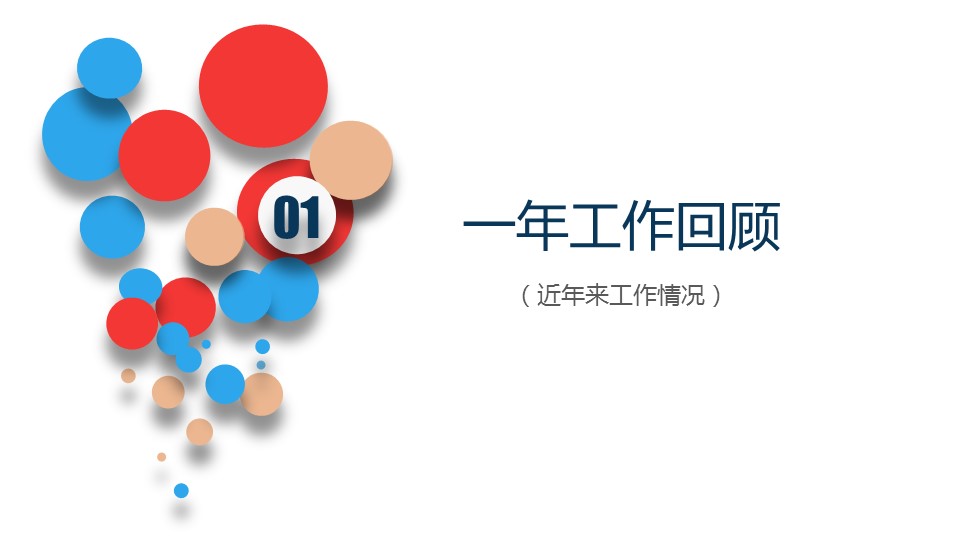 01

一年工作回顾

（近年来工作情况）